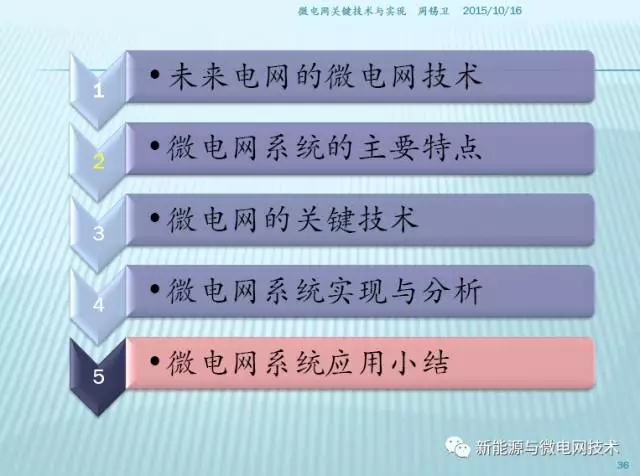 微电网关键技术与实现　周锡卫　2015/10/16

1 • 未来电网的微电网技术

2 • 微电网系统的主要特点

3 • 微电网的关键技术

4 • 微电网系统实现与分析

5 • 微电网系统应用小结

新能源与微电网技术

36